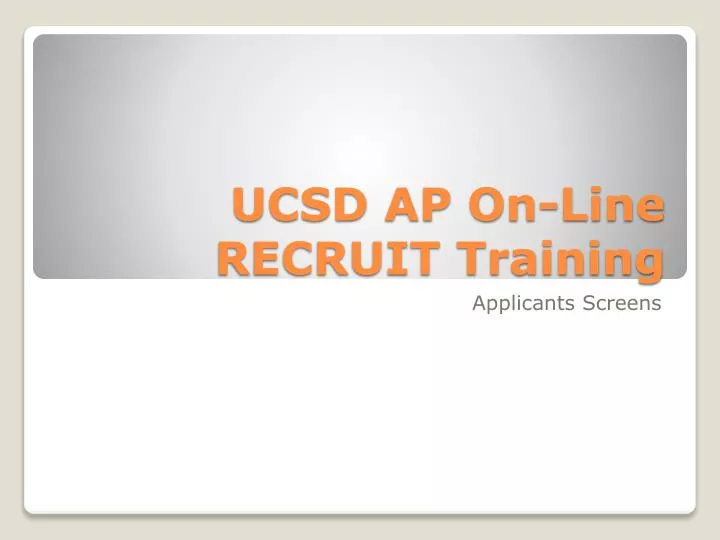 UCSD AP On-Line RECRUIT Training

Applicants Screens